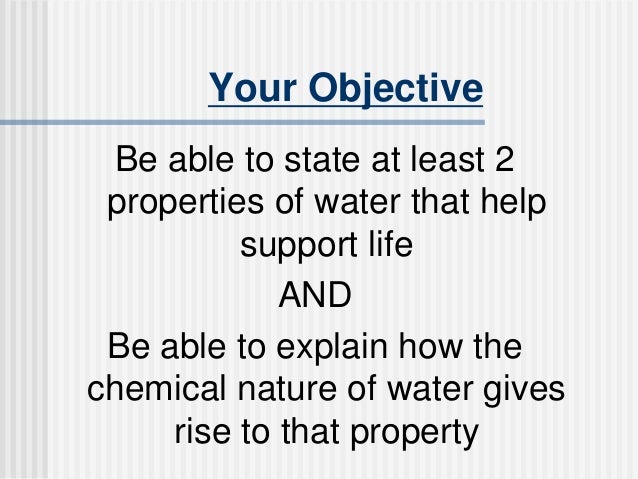 Your Objective

Be able to state at least 2 properties of water that help support life

AND

Be able to explain how the chemical nature of water gives rise to that property